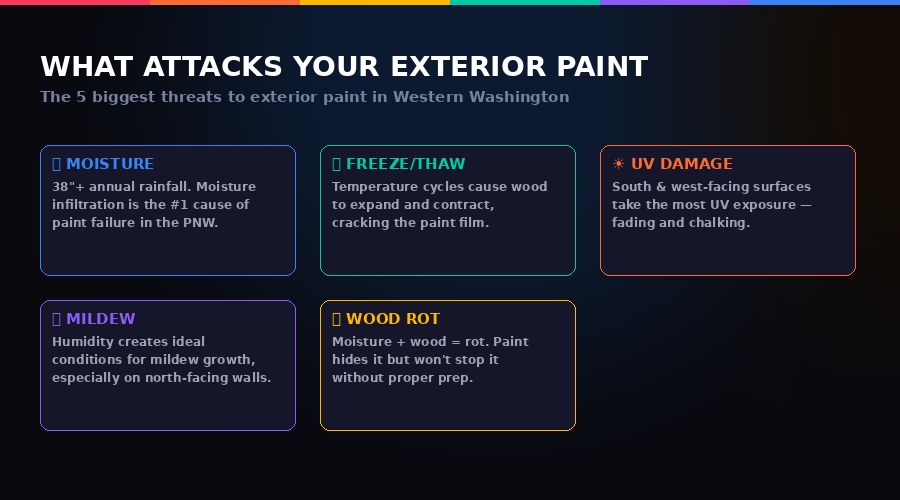 WHAT ATTACKS YOUR EXTERIOR PAINT

The 5 biggest threats to exterior paint in Western Washington

MOISTURE

38"+ annual rainfall. Moisture infiltration is the #1 cause of paint failure in the PNW.

FREEZE/THAW

Temperature cycles cause wood to expand and contract, cracking the paint film.

☀ UV DAMAGE

South & west-facing surfaces take the most UV exposure — fading and chalking.

MILDEW

Humidity creates ideal conditions for mildew growth, especially on north-facing walls.

WOOD ROT

Moisture + wood = rot. Paint hides it but won't stop it without proper prep.